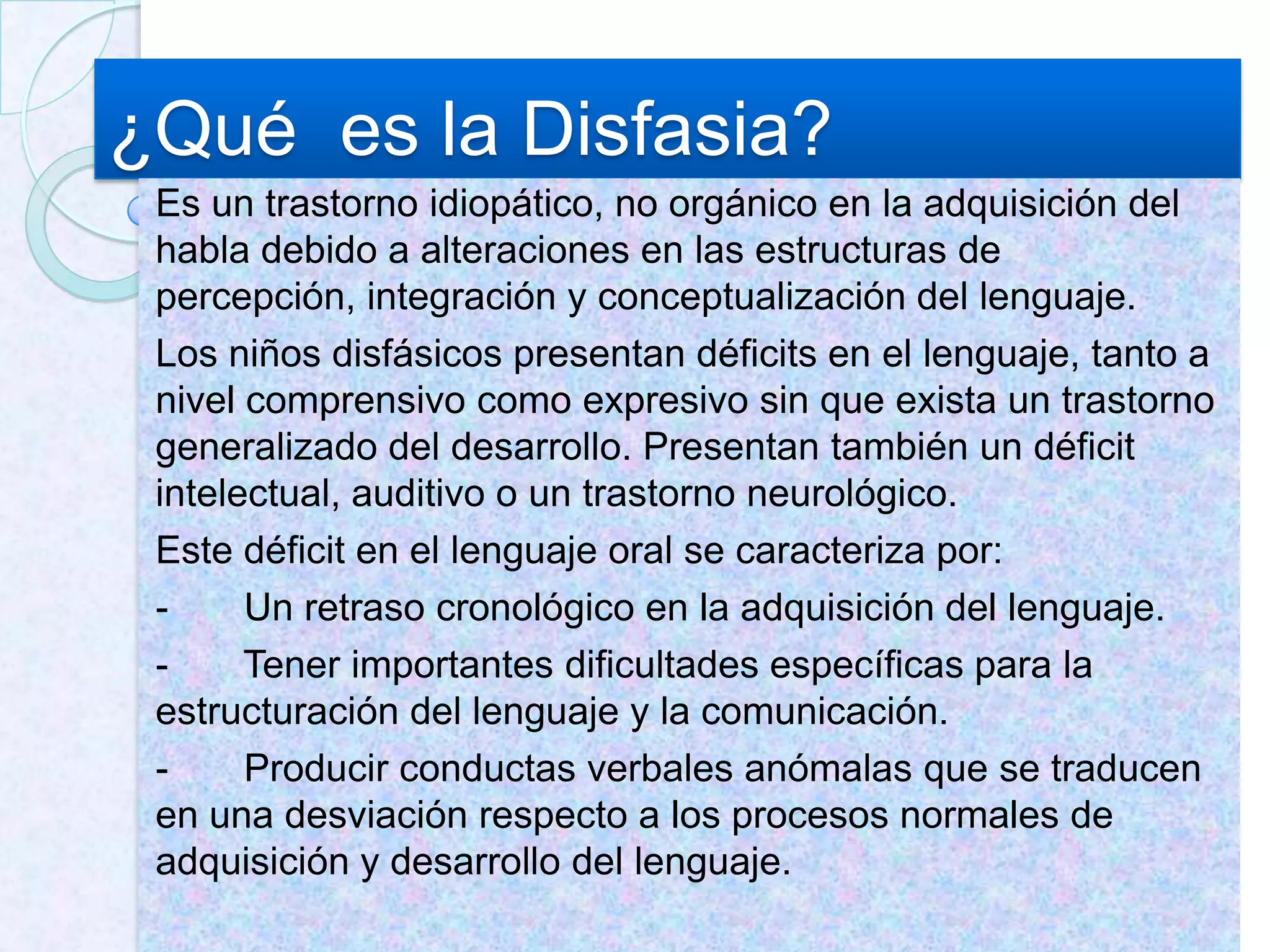 ¿Qué es la Disfasia?

Es un trastorno idiopático, no orgánico en la adquisición del habla debido a alteraciones en las estructuras de percepción, integración y conceptualización del lenguaje.

Los niños disfásicos presentan déficits en el lenguaje, tanto a nivel comprensivo como expresivo sin que exista un trastorno generalizado del desarrollo. Presentan también un déficit intelectual, auditivo o un trastorno neurológico.

Este déficit en el lenguaje oral se caracteriza por:

- Un retraso cronológico en la adquisición del lenguaje.

- Tener importantes dificultades específicas para la estructuración del lenguaje y la comunicación.

- Producir conductas verbales anómalas que se traducen en una desviación respecto a los procesos normales de adquisición y desarrollo del lenguaje.